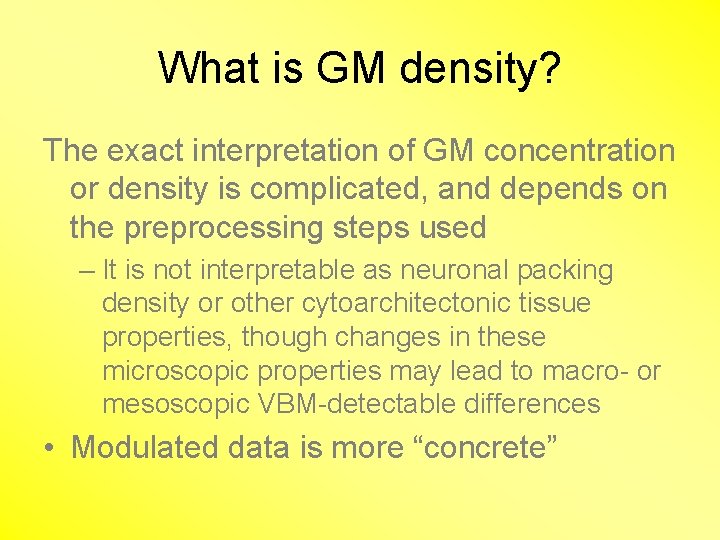 What is GM density?

The exact interpretation of GM concentration or density is complicated, and depends on the preprocessing steps used

– It is not interpretable as neuronal packing density or other cytoarchitectonic tissue properties, though changes in these microscopic properties may lead to macro- or mesoscopic VBM-detectable differences

• Modulated data is more “concrete”